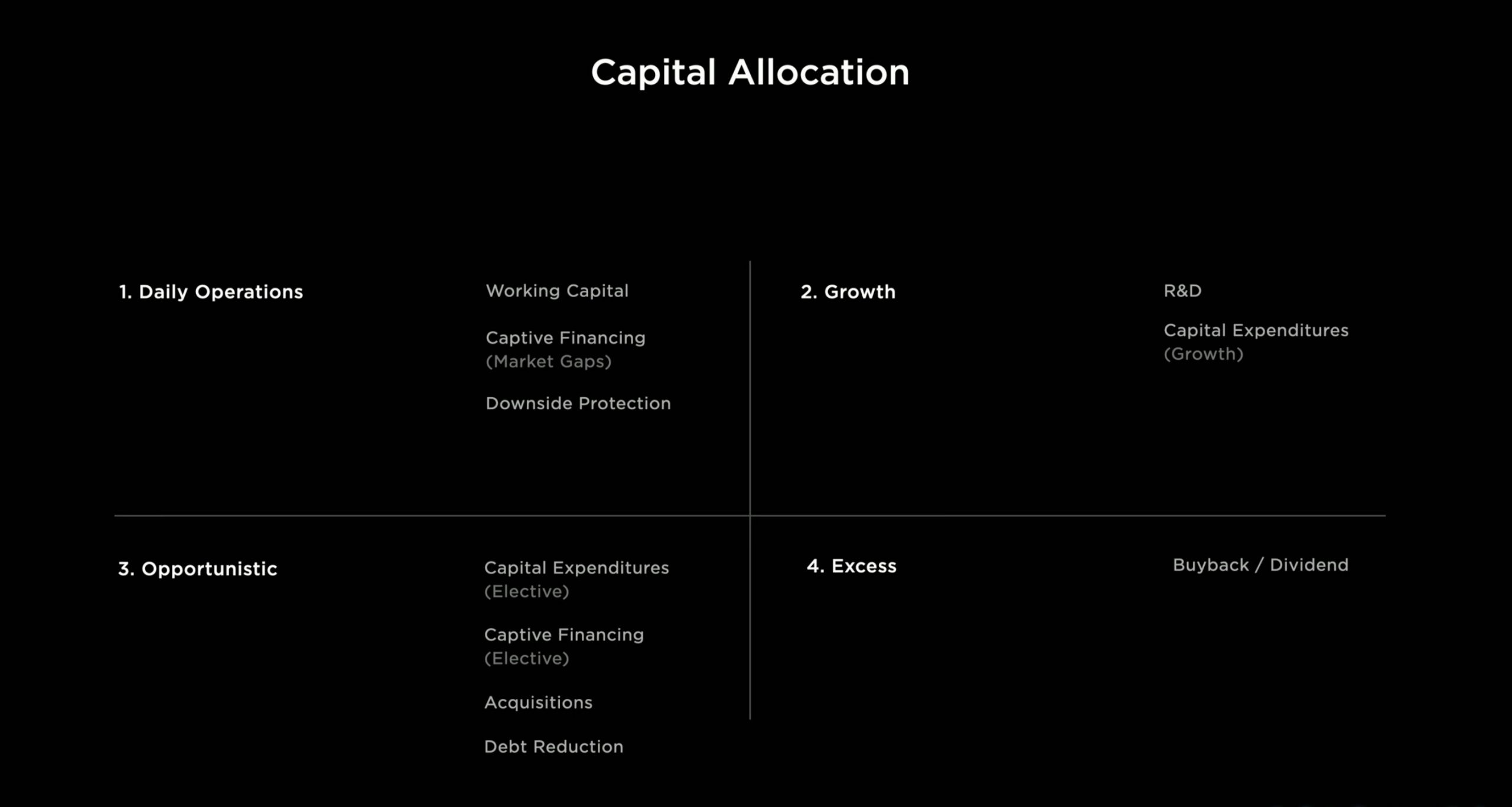 Capital Allocation

1. Daily Operations

Working Capital

Captive Financing
(Market Gaps)

Downside Protection

2. Growth

R&D

Capital Expenditures
(Growth)

3. Opportunistic

Capital Expenditures
(Elective)

Captive Financing
(Elective)

Acquisitions

Debt Reduction

4. Excess

Buyback / Dividend